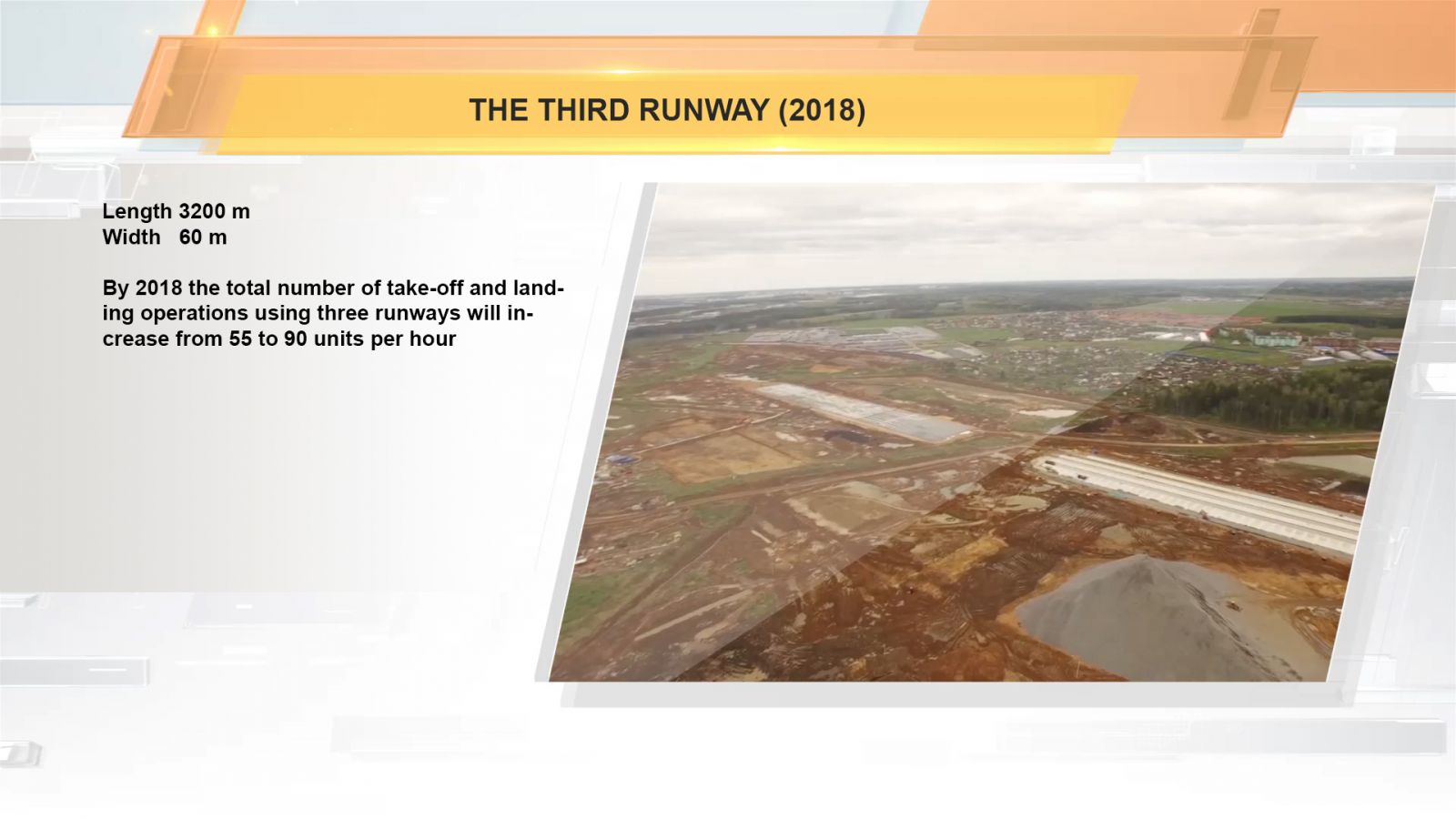 THE THIRD RUNWAY (2018)

Length 3200 m
Width 60 m

By 2018 the total number of take-off and landing operations using three runways will increase from 55 to 90 units per hour